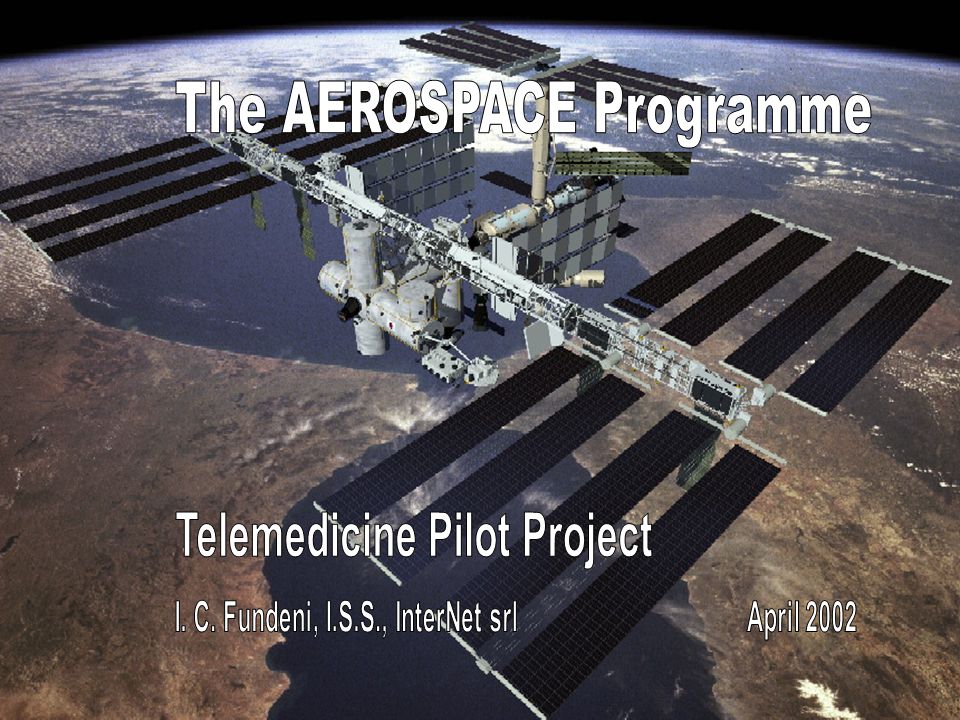 The AEROSPACE Programme

Telemedicine Pilot Project

I. C. Fundeni, I.S.S., InterNet srl

April 2002